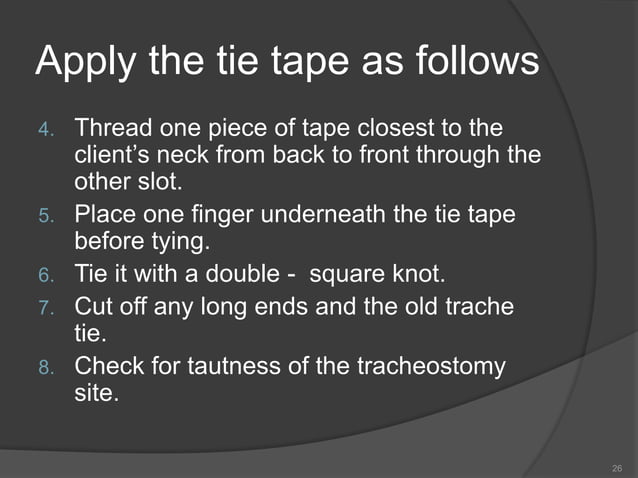 Apply the tie tape as follows

4. Thread one piece of tape closest to the client's neck from back to front through the other slot.
5. Place one finger underneath the tie tape before tying.
6. Tie it with a double -  square knot.
7. Cut off any long ends and the old trache tie.
8. Check for tautness of the tracheostomy site.

26